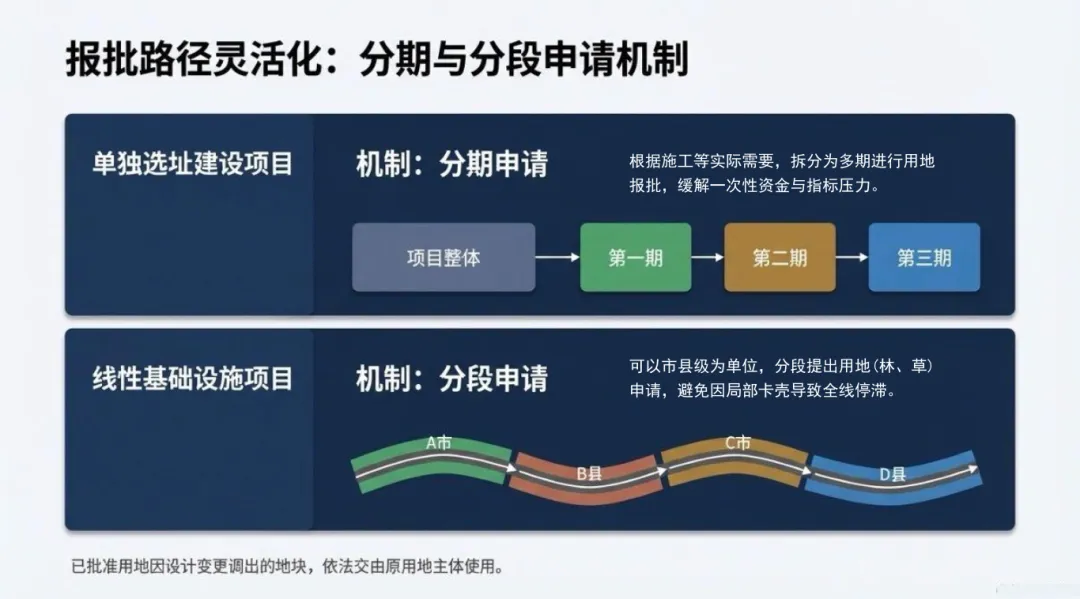 报批路径灵活化：分期与分段申请机制

单独选址建设项目

机制：分期申请

根据施工等实际需要，拆分为多期进行用地报批，缓解一次性资金与指标压力。

项目整体

第一期

第二期

第三期

线性基础设施项目

机制：分段申请

可以市县级为单位，分段提出用地（林、草）申请，避免因局部卡壳导致全线停滞。

A市

B县

C市

D县

已批准用地因设计变更调出的地块，依法交由原用地主体使用。